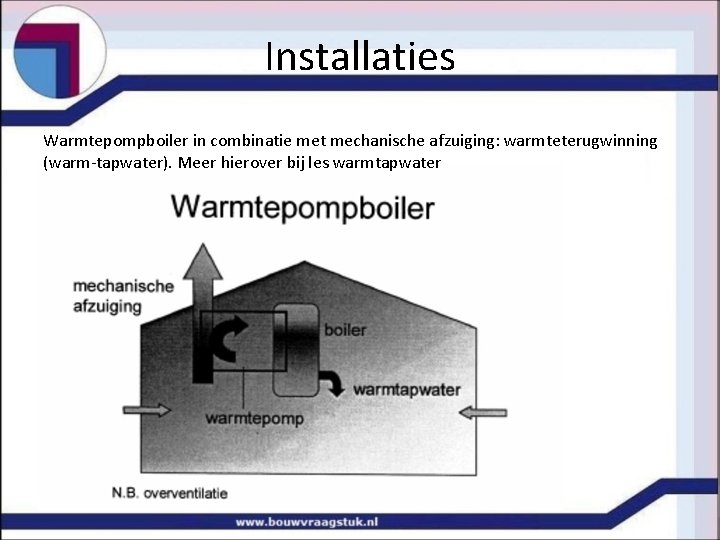 Installaties

Warmtepompboiler in combinatie met mechanische afzuiging: warmteterugwinning (warm-tapwater). Meer hierover bij les warmtapwater

Warmtepompboiler

mechanische afzuiging

boiler

warmtapwater

warmtepomp

N.B. overventilatie

www.bouwvraagstuk.nl